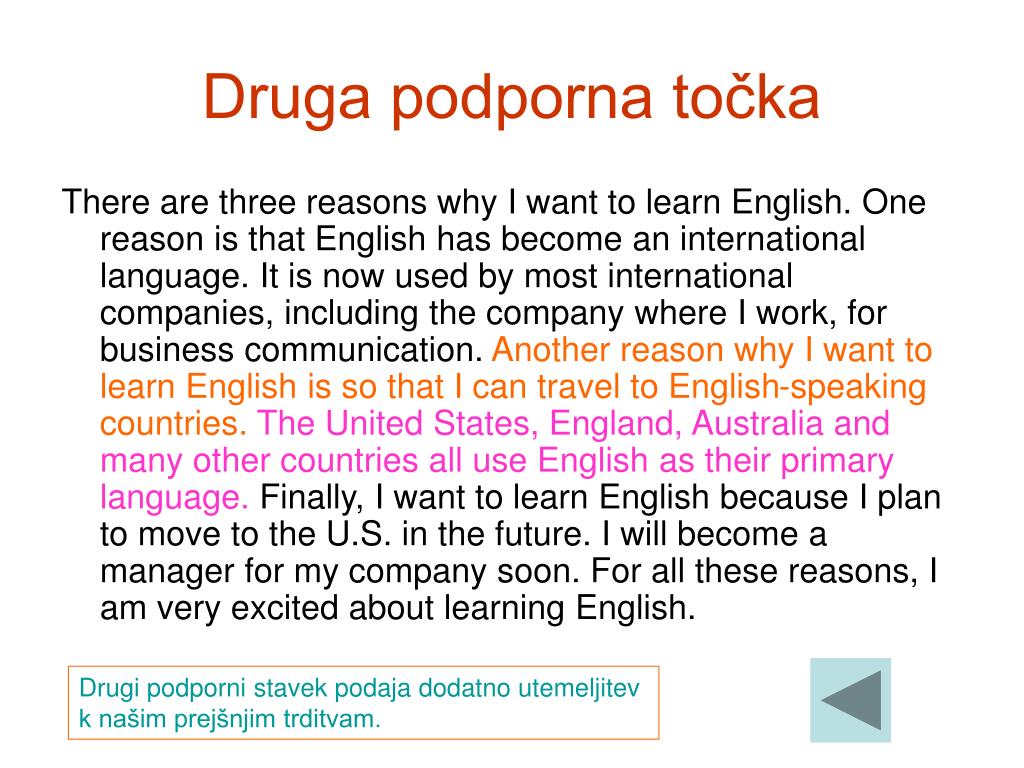 Druga podporna točka

There are three reasons why I want to learn English. One reason is that English has become an international language. It is now used by most international companies, including the company where I work, for business communication. Another reason why I want to learn English is so that I can travel to English-speaking countries. The United States, England, Australia and many other countries all use English as their primary language. Finally, I want to learn English because I plan to move to the U.S. in the future. I will become a manager for my company soon. For all these reasons, I am very excited about learning English.

Drugi podporni stavek podaja dodatno utemeljitev k našim prejšnjim trditvam.